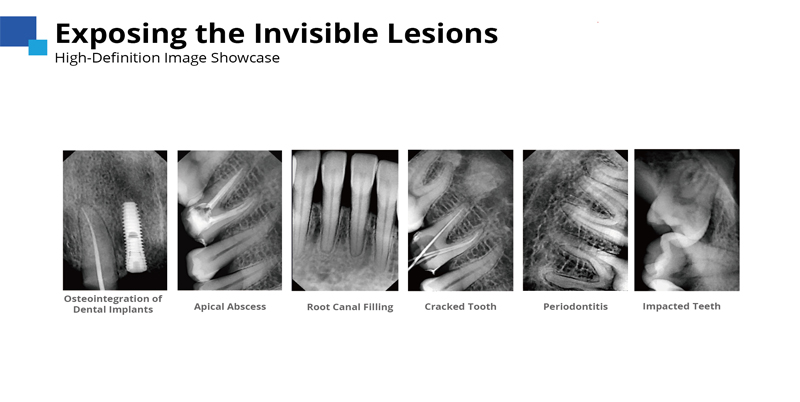 Exposing the Invisible Lesions
High-Definition Image Showcase

Osteointegration of Dental Implants

Apical Abscess

Root Canal Filling

Cracked Tooth

Periodontitis

Impacted Teeth